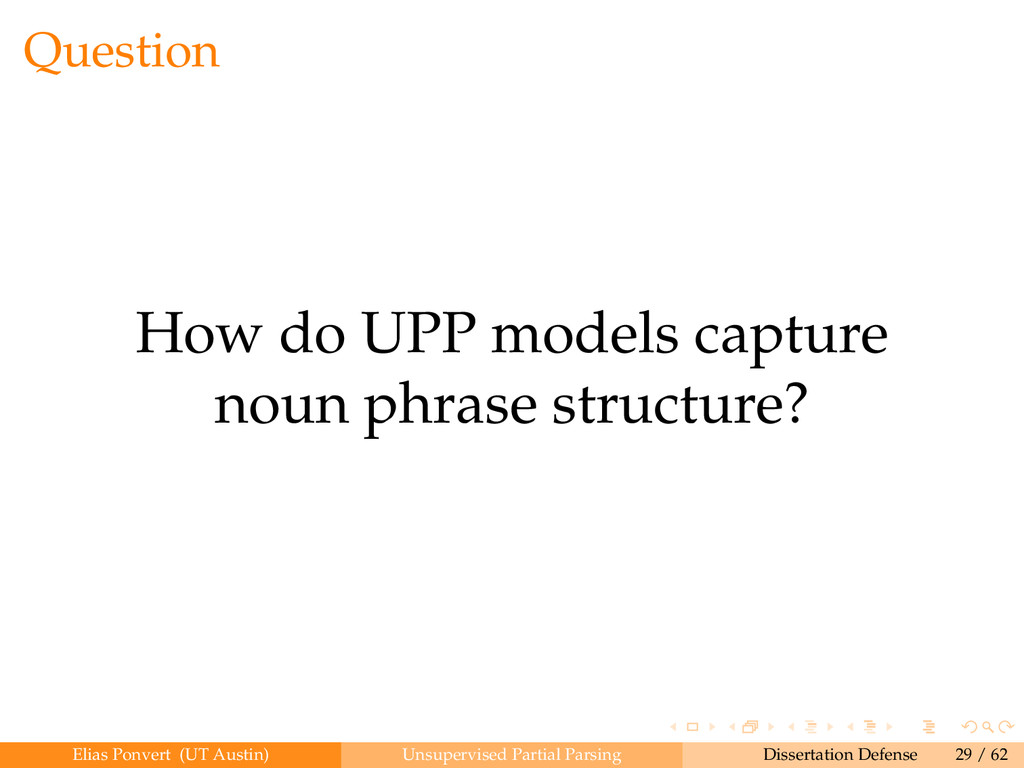 Question

How do UPP models capture noun phrase structure?

Elias Ponvert (UT Austin) Unsupervised Partial Parsing Dissertation Defense 29 / 62